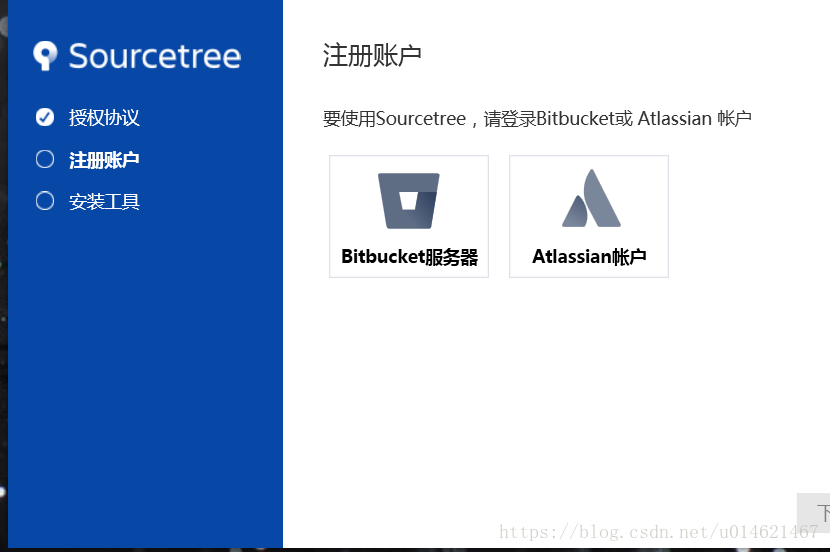 Sourcetree

授权协议

注册账户

安装工具

注册账户

要使用Sourcetree，请登录Bitbucket或 Atlassian 帐户

Bitbucket服务器

Atlassian帐户

下

https://blog.csdn.net/u014621467